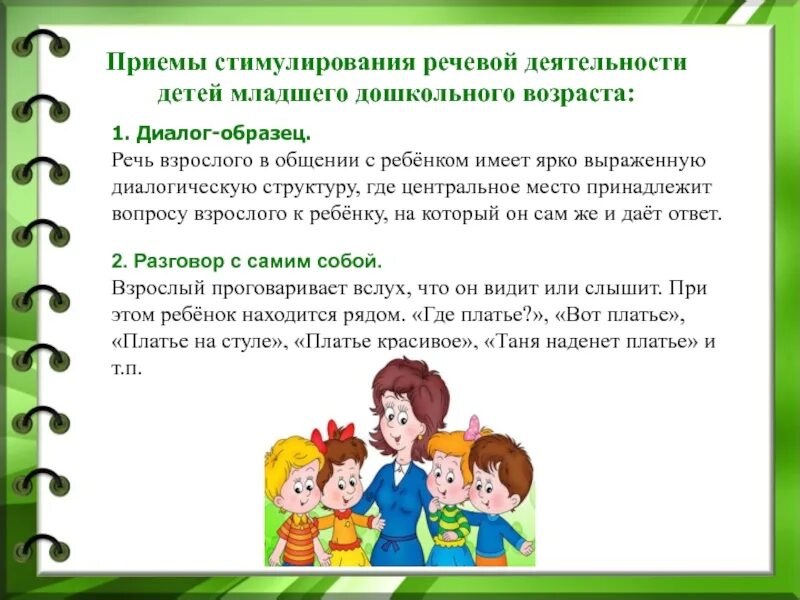 Приемы стимулирования речевой деятельности детей младшего дошкольного возраста:

1. Диалог-образец.
Речь взрослого в общении с ребёнком имеет ярко выраженную диалогическую структуру, где центральное место принадлежит вопросу взрослого к ребёнку, на который он сам же и даёт ответ.

2. Разговор с самим собой.
Взрослый проговаривает вслух, что он видит или слышит. При этом ребёнок находится рядом. «Где платье?», «Вот платье», «Платье на стуле», «Платье красивое», «Таня наденет платье» и т.п.